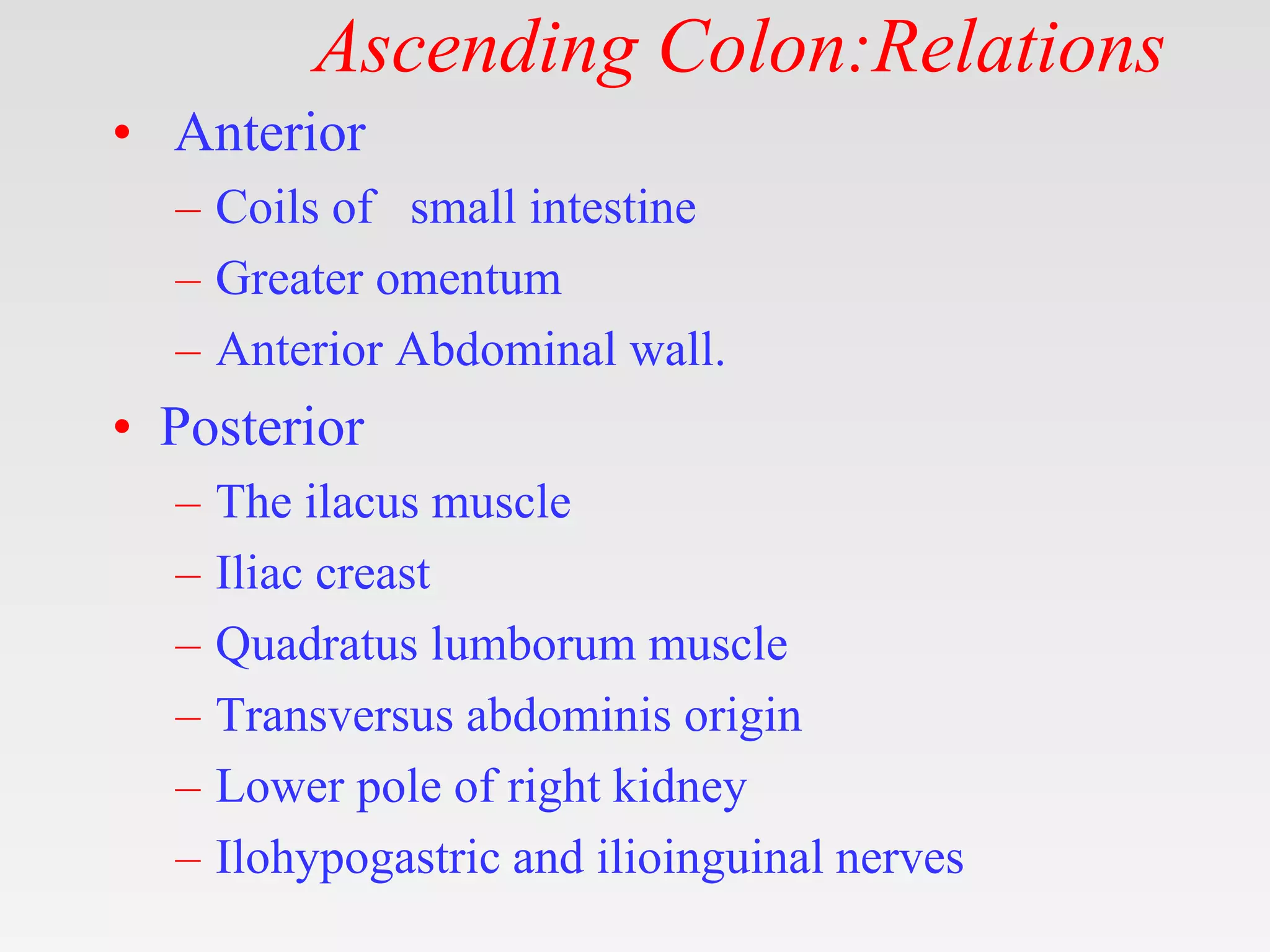 Ascending Colon:Relations

• Anterior
– Coils of small intestine
– Greater omentum
– Anterior Abdominal wall.

• Posterior
– The ilacus muscle
– Iliac creast
– Quadratus lumborum muscle
– Transversus abdominis origin
– Lower pole of right kidney
– Ilohypogastric and ilioinguinal nerves